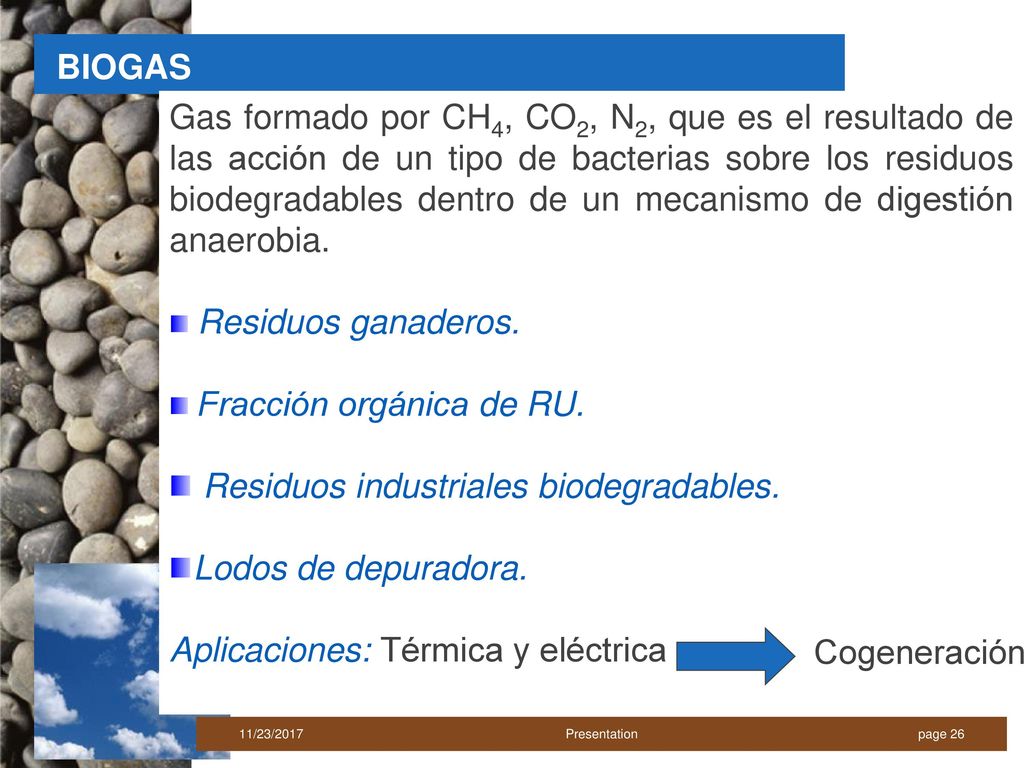 BIOGAS

Gas formado por $CH_4$, $CO_2$, $N_2$, que es el resultado de las acción de un tipo de bacterias sobre los residuos biodegradables dentro de un mecanismo de digestión anaerobia.

Residuos ganaderos.

Fracción orgánica de RU.

Residuos industriales biodegradables.

Lodos de depuradora.

Aplicaciones: Térmica y eléctrica

Cogeneración

11/23/2017

Presentation

page 26